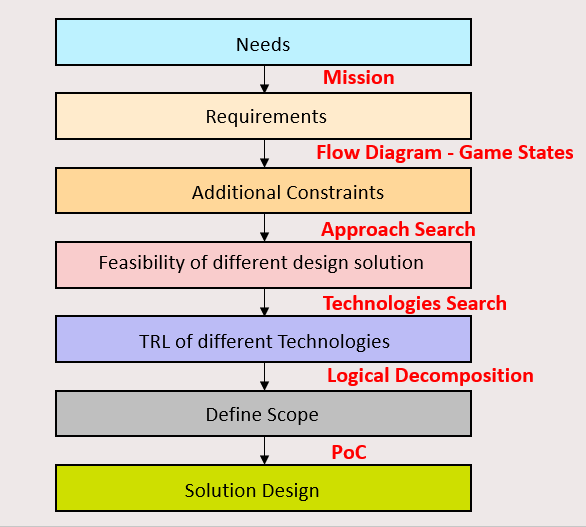 Needs

Mission

Requirements

Flow Diagram - Game States

Additional Constraints

Approach Search

Feasibility of different design solution

Technologies Search

TRL of different Technologies

Logical Decomposition

Define Scope

PoC

Solution Design